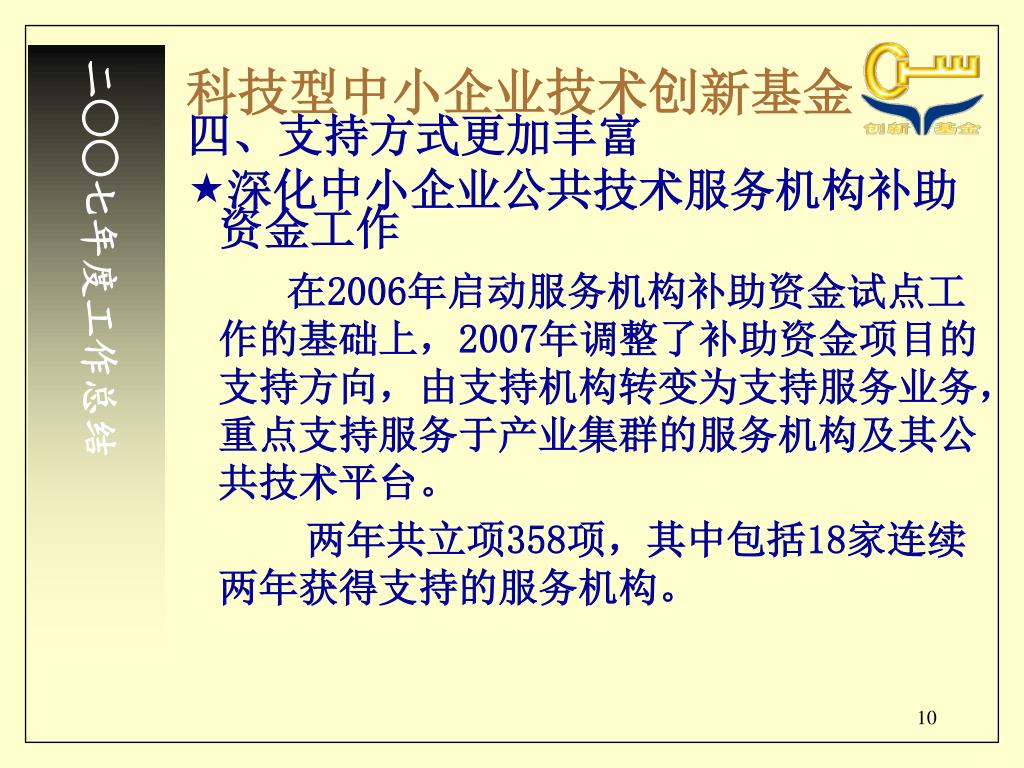 二〇〇七年度工作总结

科技型中小企业技术创新基金

创新基金

四、支持方式更加丰富

★深化中小企业公共技术服务机构补助资金工作

在2006年启动服务机构补助资金试点工作的基础上，2007年调整了补助资金项目的支持方向，由支持机构转变为支持服务业务，重点支持服务于产业集群的服务机构及其公共技术平台。

两年共立项358项，其中包括18家连续两年获得支持的服务机构。

10